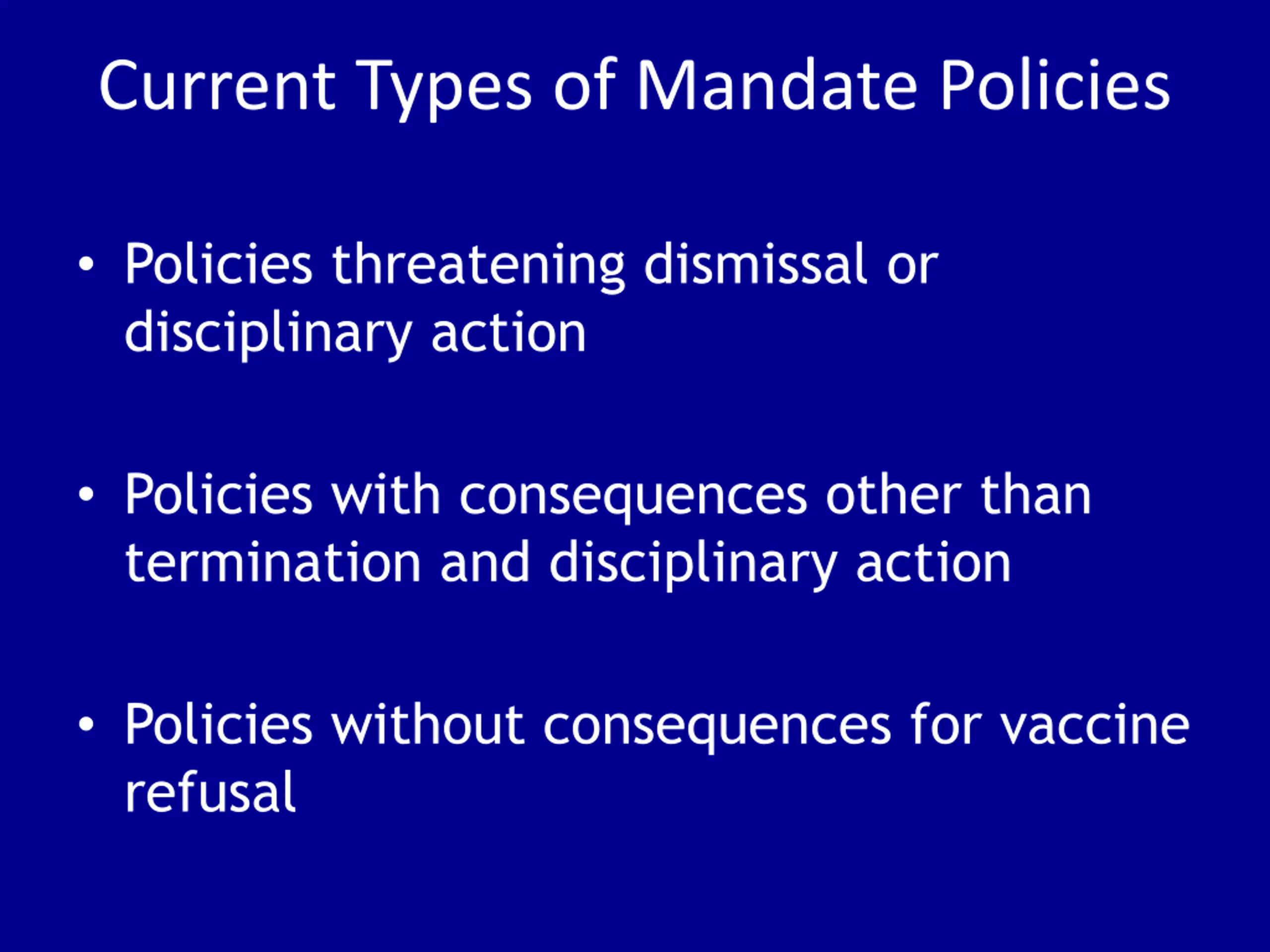 Current Types of Mandate Policies

• Policies threatening dismissal or disciplinary action

• Policies with consequences other than termination and disciplinary action

• Policies without consequences for vaccine refusal